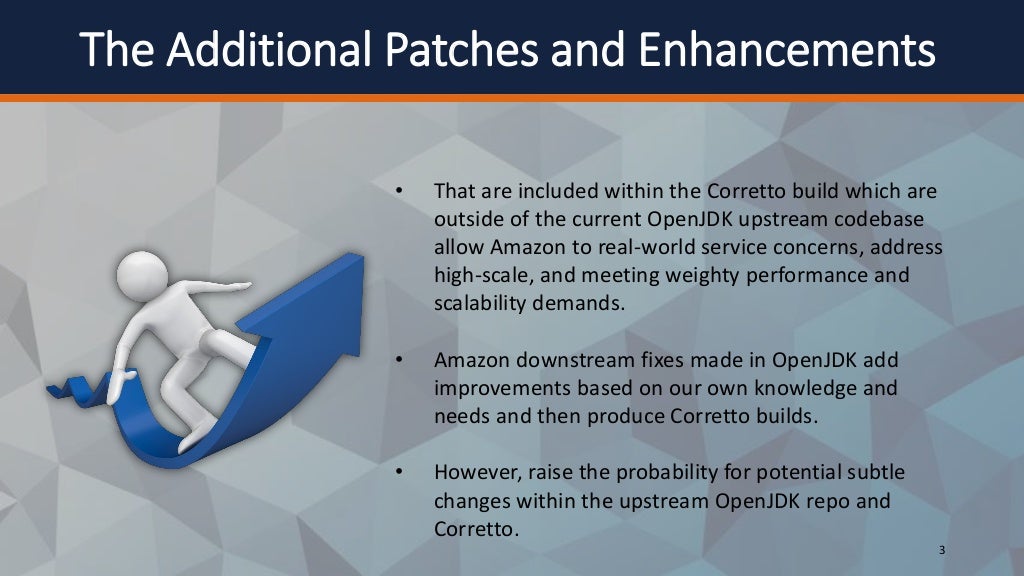 The Additional Patches and Enhancements

• That are included within the Corretto build which are outside of the current OpenJDK upstream codebase allow Amazon to real-world service concerns, address high-scale, and meeting weighty performance and scalability demands.

• Amazon downstream fixes made in OpenJDK add improvements based on our own knowledge and needs and then produce Corretto builds.

• However, raise the probability for potential subtle changes within the upstream OpenJDK repo and Corretto.

3